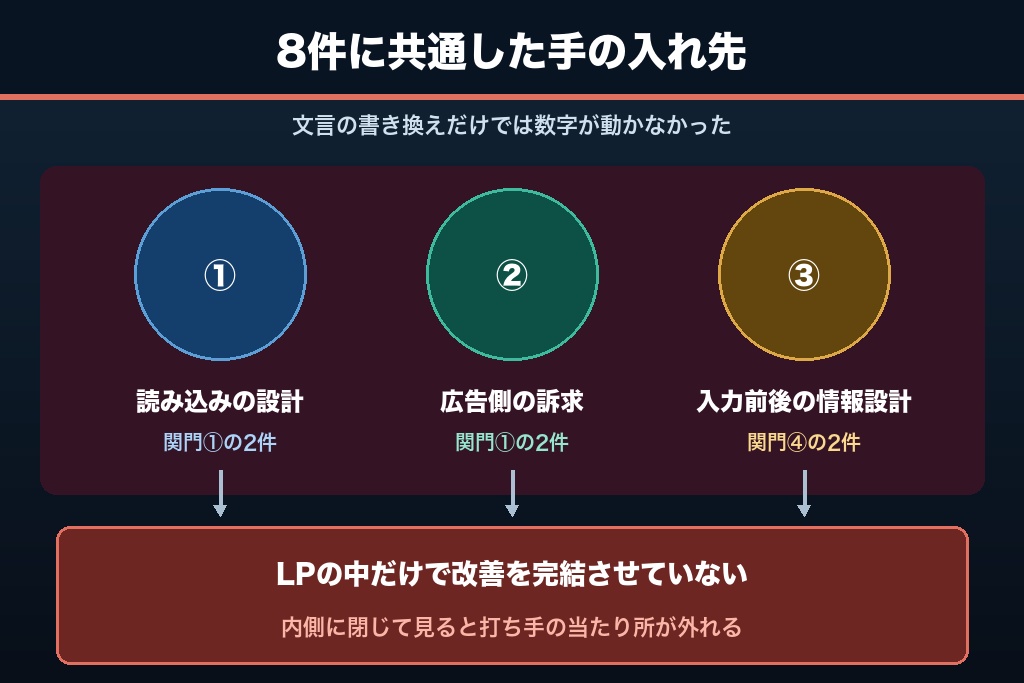 8件に共通した手の入れ先

文言の書き換えだけでは数字が動かなかった

①

読み込みの設計

関門①の2件

②

広告側の訴求

関門①の2件

③

入力前後の情報設計

関門④の2件

LPの中だけで改善を完結させていない

内側に閉じて見ると打ち手の当たり所が外れる